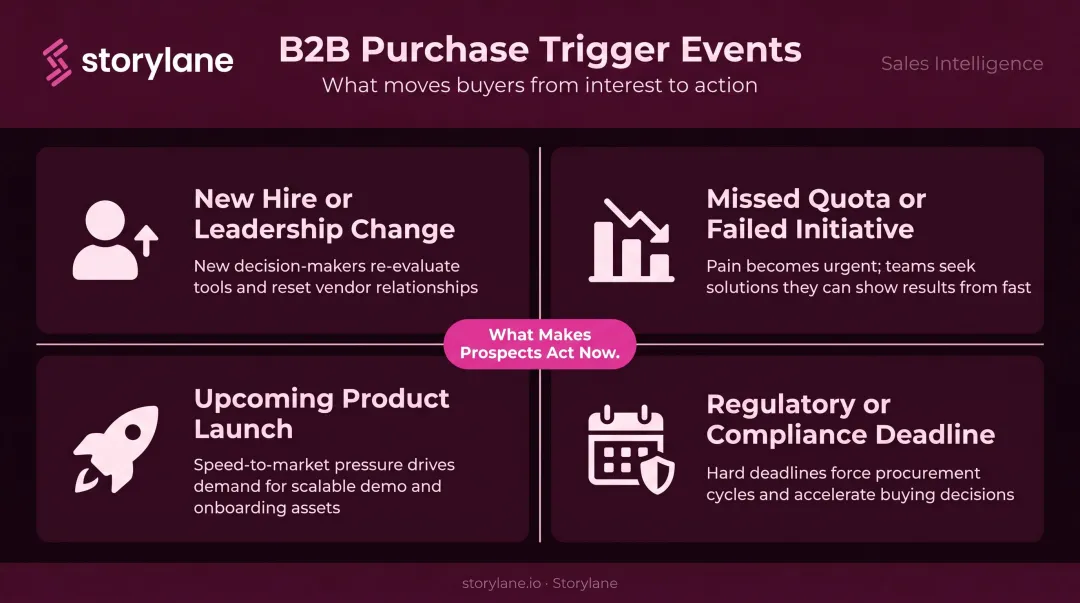 storylane

B2B Purchase Trigger Events

What moves buyers from interest to action

Sales Intelligence

New Hire or Leadership Change

New decision-makers re-evaluate tools and reset vendor relationships

Missed Quota or Failed Initiative

Pain becomes urgent; teams seek solutions they can show results from fast

What Makes Prospects Act Now.

Upcoming Product Launch

Speed-to-market pressure drives demand for scalable demo and onboarding assets

Regulatory or Compliance Deadline

Hard deadlines force procurement cycles and accelerate buying decisions

storylane.io · Storylane